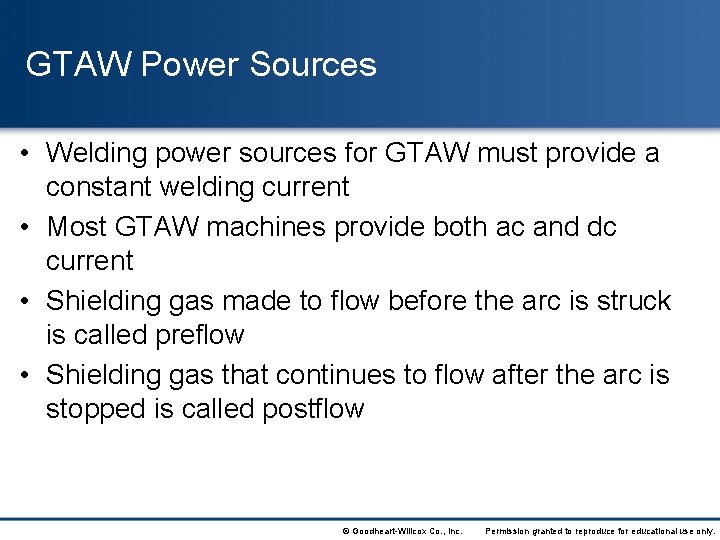 GTAW Power Sources

• Welding power sources for GTAW must provide a constant welding current

• Most GTAW machines provide both ac and dc current

• Shielding gas made to flow before the arc is struck is called preflow

• Shielding gas that continues to flow after the arc is stopped is called postflow

© Goodheart-Willcox Co., Inc. Permission granted to reproduce for educational use only.